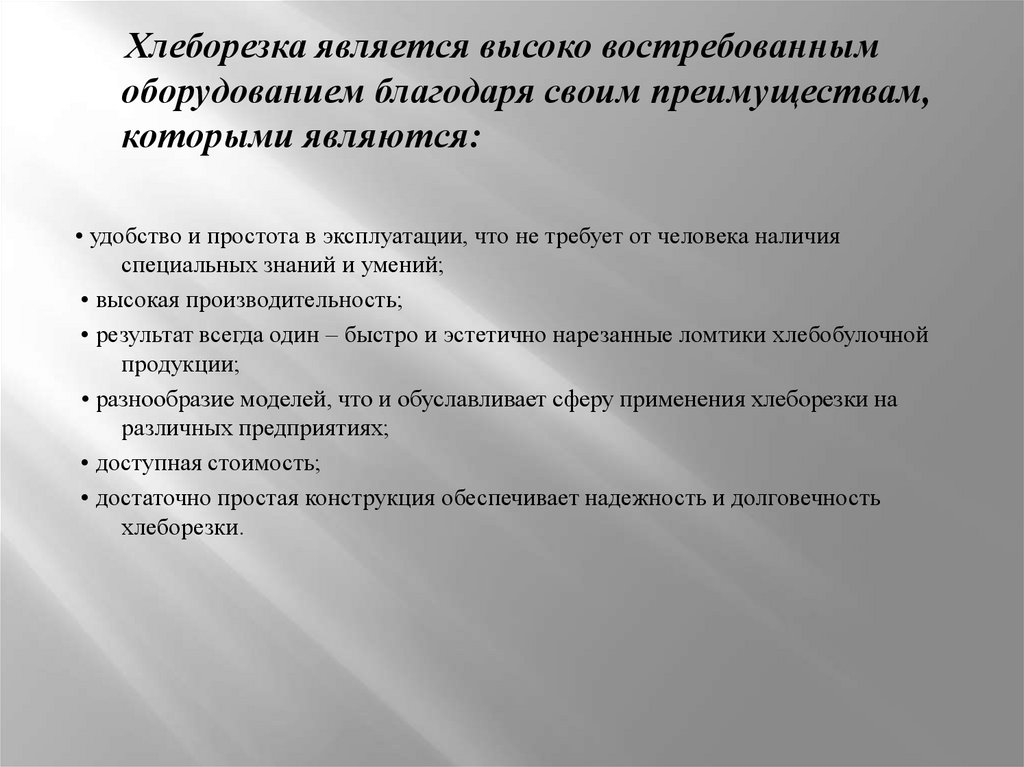 Хлеборезка является высоко востребованным оборудованием благодаря своим преимуществам, которыми являются:

• удобство и простота в эксплуатации, что не требует от человека наличия специальных знаний и умений;

• высокая производительность;

• результат всегда один – быстро и эстетично нарезанные ломтики хлебобулочной продукции;

• разнообразие моделей, что и обуславливает сферу применения хлеборезки на различных предприятиях;

• доступная стоимость;

• достаточно простая конструкция обеспечивает надежность и долговечность хлеборезки.